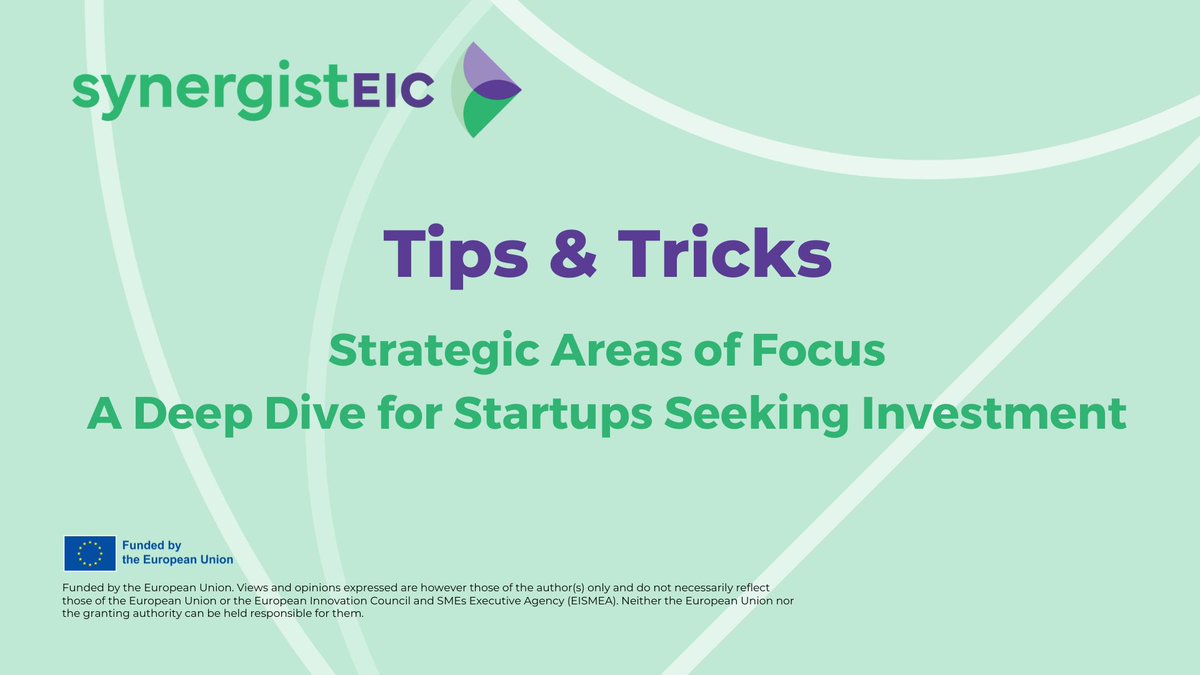 synergistEIC

Tips & Tricks

Strategic Areas of Focus
A Deep Dive for Startups Seeking Investment

Funded by the European Union

Funded by the European Union. Views and opinions expressed are however those of the author(s) only and do not necessarily reflect those of the European Union or the European Innovation Council and SMEs Executive Agency (EISMEA). Neither the European Union nor the granting authority can be held responsible for them.